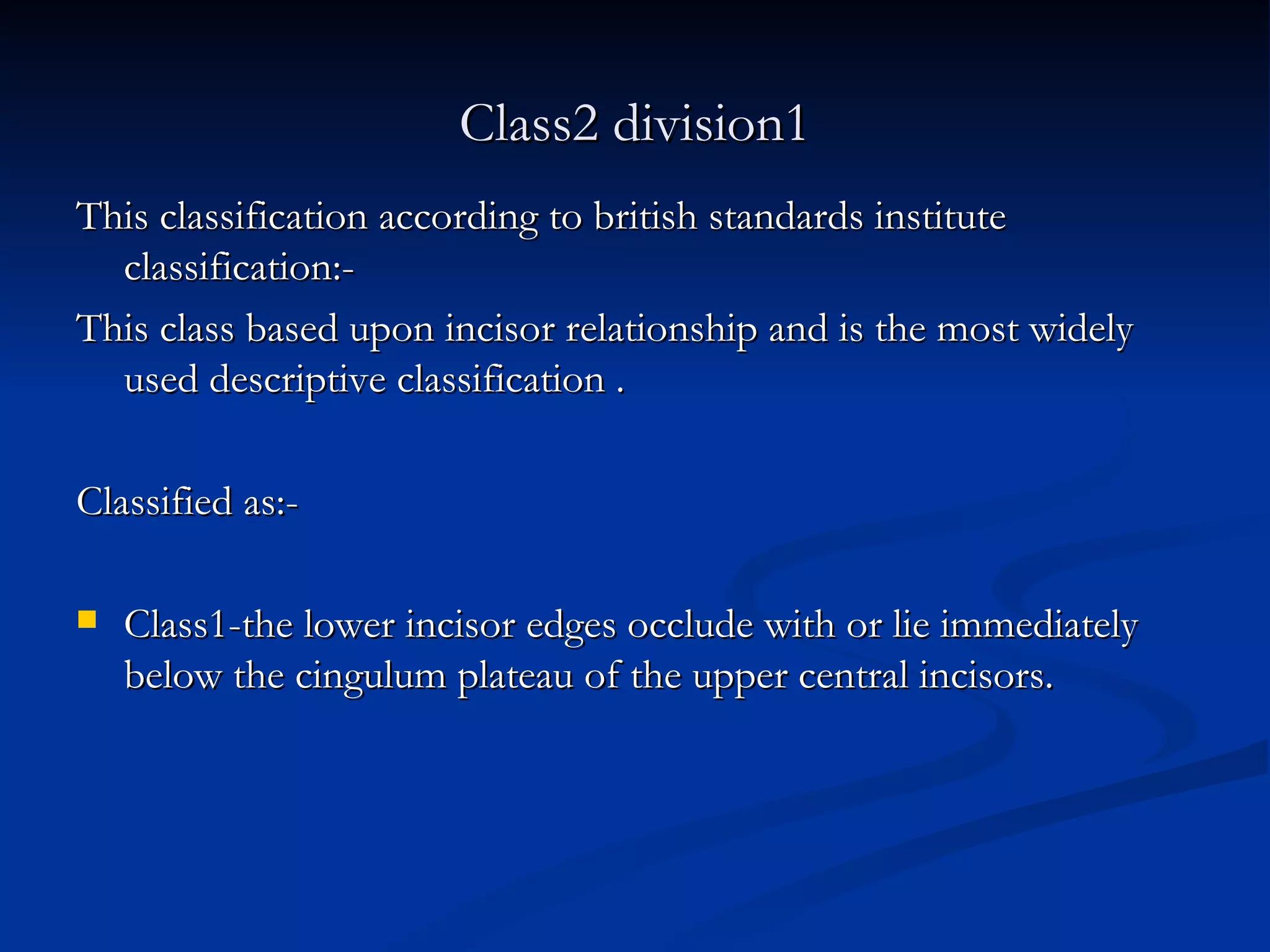 Class2 division1

This classification according to british standards institute classification:-

This class based upon incisor relationship and is the most widely used descriptive classification .

Classified as:-

- Class1-the lower incisor edges occlude with or lie immediately below the cingulum plateau of the upper central incisors.